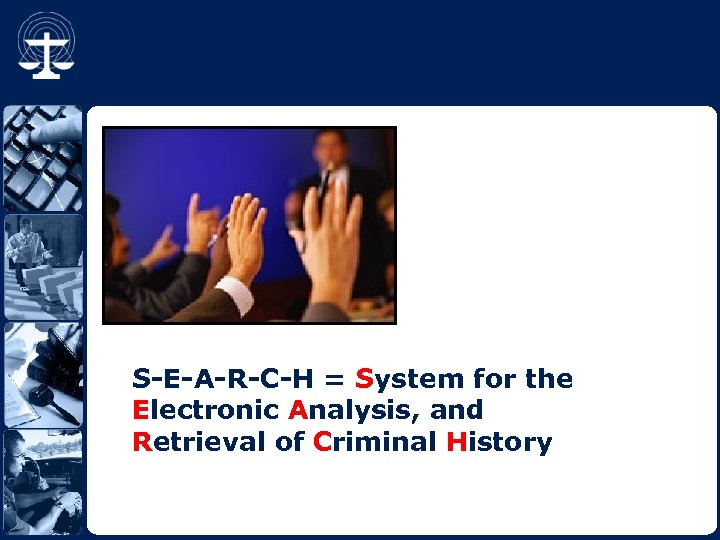 S-E-A-R-C-H = System for the Electronic Analysis, and Retrieval of Criminal History